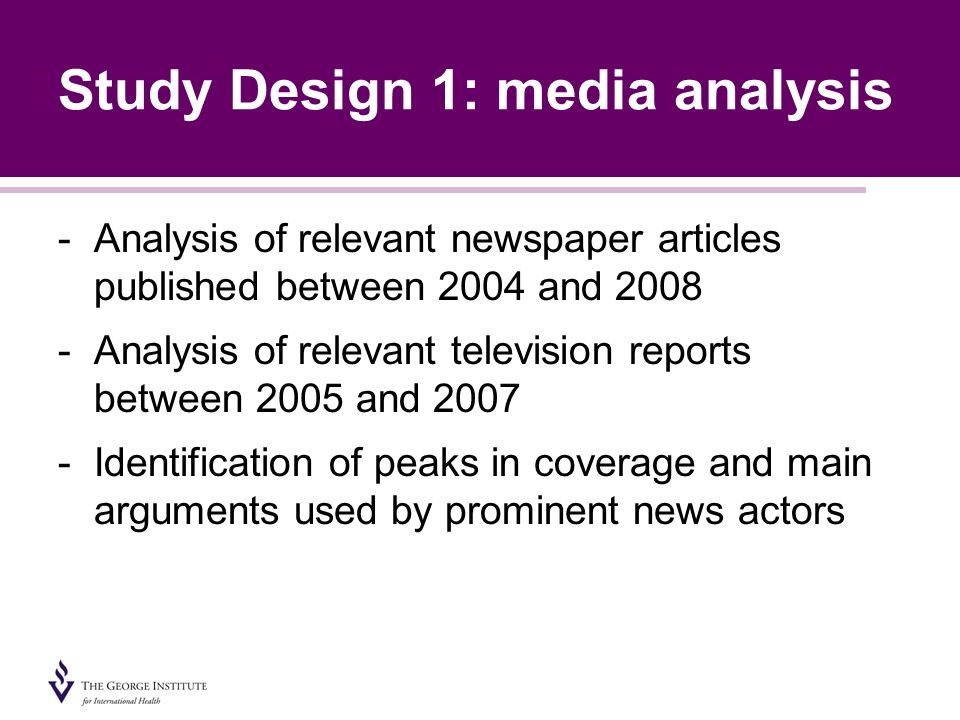 Study Design 1: media analysis

- Analysis of relevant newspaper articles published between 2004 and 2008
- Analysis of relevant television reports between 2005 and 2007
- Identification of peaks in coverage and main arguments used by prominent news actors

THE GEORGE INSTITUTE
for International Health